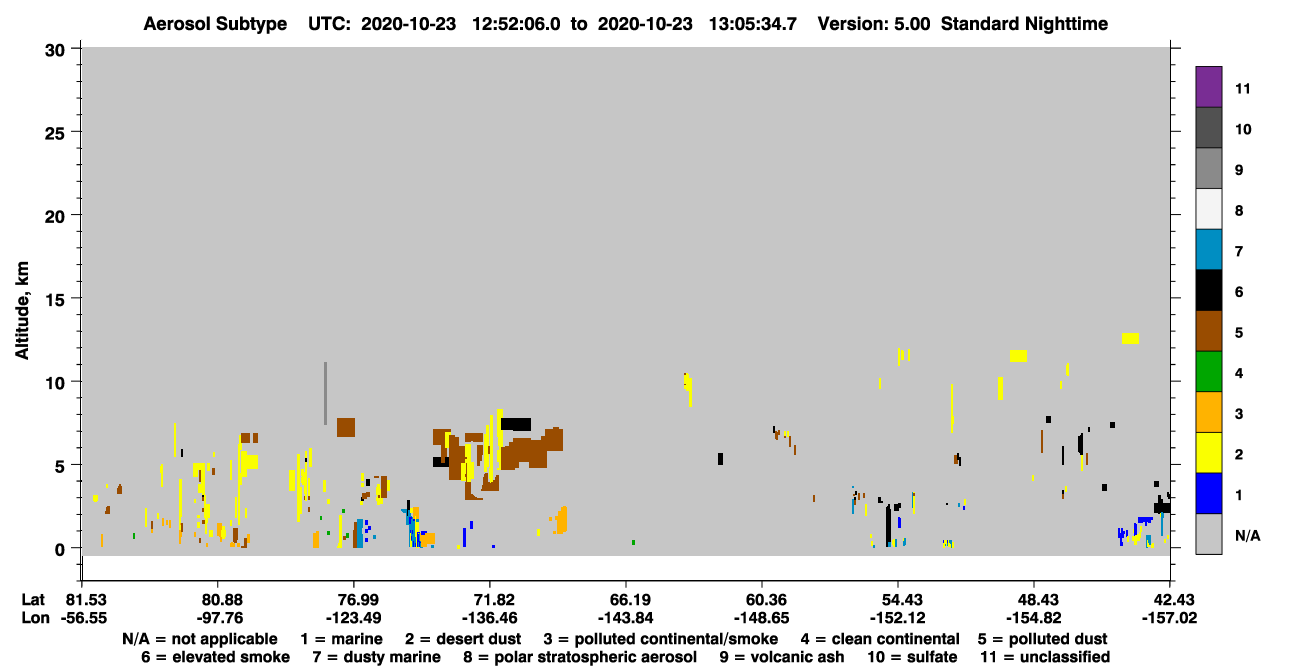 Aerosol Subtype UTC: 2020-10-23 12:52:06.0 to 2020-10-23 13:05:34.7 Version: 5.00 Standard Nighttime

Altitude, km

30
25
20
15
10
5
0

11
10
9
8
7
6
5
4
3
2
1
N/A

| Lat | 81.53 | 80.88 | 76.99 | 71.82 | 66.19 | 60.36 | 54.43 | 48.43 | 42.43 |
|---|---|---|---|---|---|---|---|---|---|
| Lon | -56.55 | -97.76 | -123.49 | -136.46 | -143.84 | -148.65 | -152.12 | -154.82 | -157.02 |

N/A = not applicable 1 = marine 2 = desert dust 3 = polluted continental/smoke 4 = clean continental 5 = polluted dust
6 = elevated smoke 7 = dusty marine 8 = polar stratospheric aerosol 9 = volcanic ash 10 = sulfate 11 = unclassified